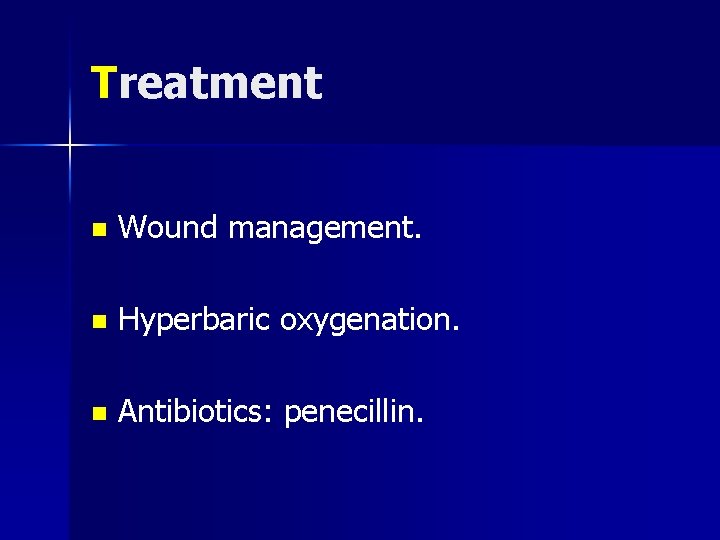 Treatment

Wound management.

Hyperbaric oxygenation.

Antibiotics: penecillin.